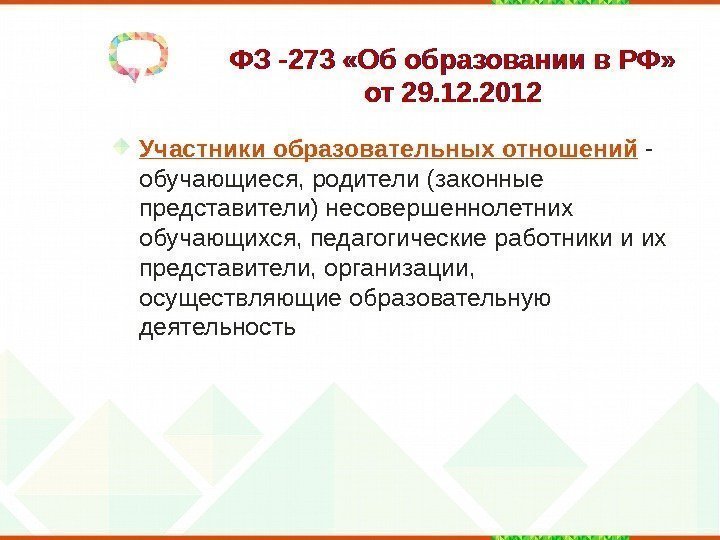 ФЗ -273 «Об образовании в РФ» от 29.12.2012

Участники образовательных отношений - обучающиеся, родители (законные представители) несовершеннолетних обучающихся, педагогические работники и их представители, организации, осуществляющие образовательную деятельность